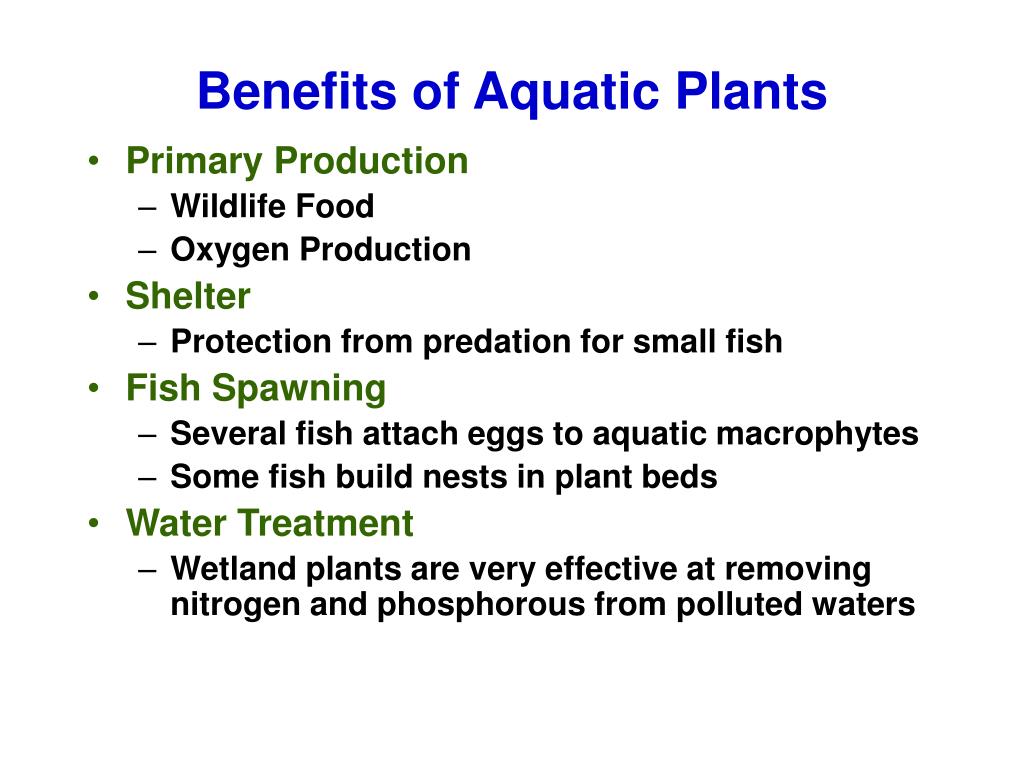 Benefits of Aquatic Plants

• Primary Production
– Wildlife Food
– Oxygen Production
• Shelter
– Protection from predation for small fish
• Fish Spawning
– Several fish attach eggs to aquatic macrophytes
– Some fish build nests in plant beds
• Water Treatment
– Wetland plants are very effective at removing nitrogen and phosphorous from polluted waters